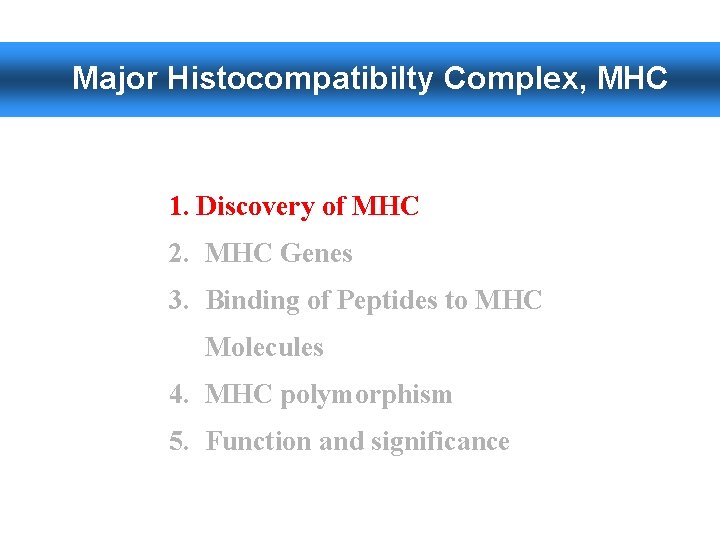 Major Histocompatibilty Complex, MHC

1. Discovery of MHC
2. MHC Genes
3. Binding of Peptides to MHC Molecules
4. MHC polymorphism
5. Function and significance